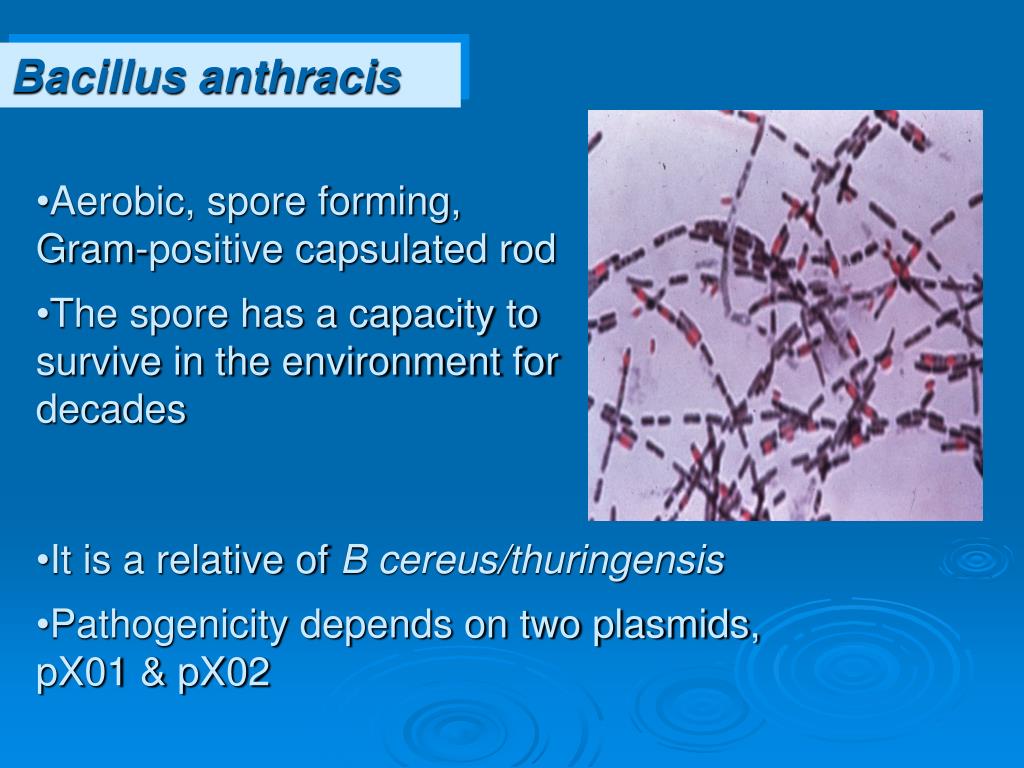 Bacillus anthracis

•Aerobic, spore forming, Gram-positive capsulated rod

•The spore has a capacity to survive in the environment for decades

•It is a relative of B cereus/thuringensis

•Pathogenicity depends on two plasmids, pX01 & pX02